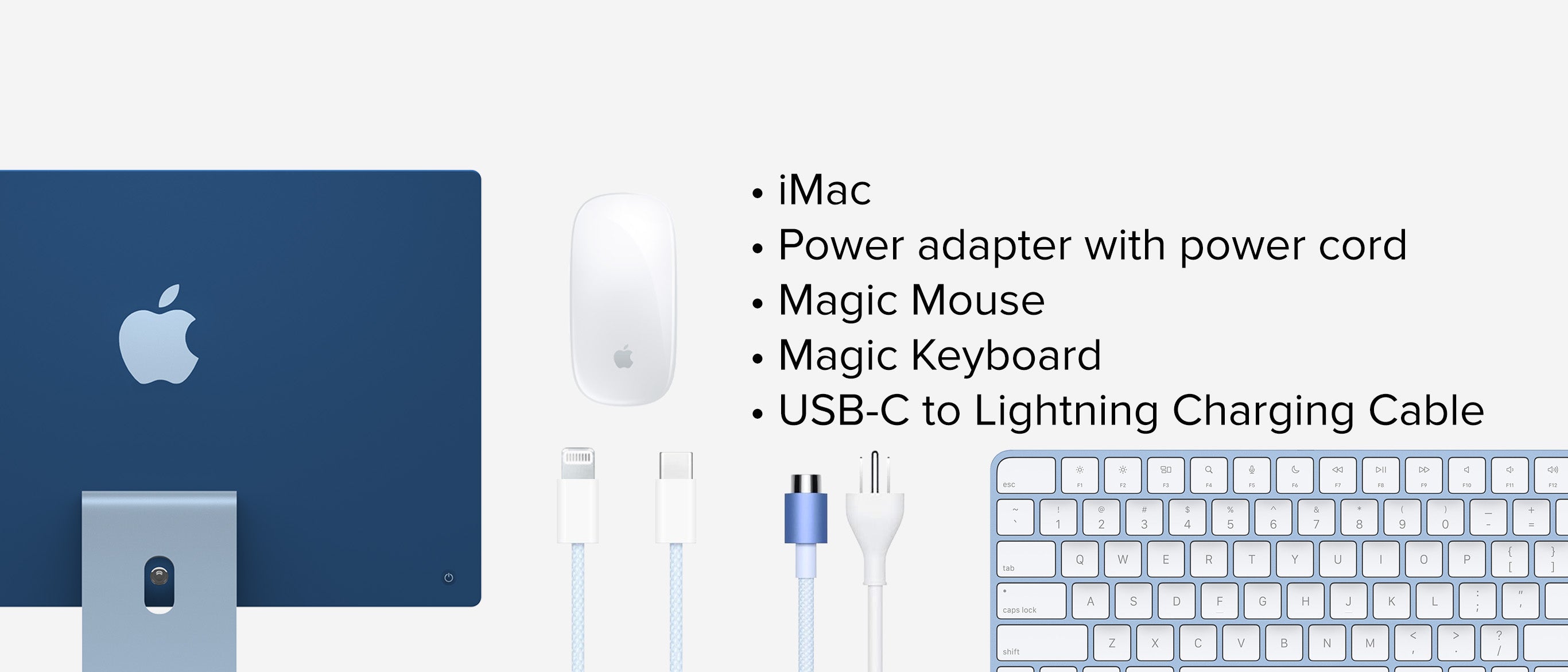 • iMac
• Power adapter with power cord
• Magic Mouse
• Magic Keyboard
• USB-C to Lightning Charging Cable

esc F1 F2 F3 F4 F5 F6 F7 F8 F9 F10 F11 F12
~ ` ! 1 @ 2 # 3 $ 4 % 5 ^ 6 & 7 * 8 ( 9 ) 0 _ - + =
tab Q W E R T Y U I O P { [ } ]
caps lock A S D F G H J K L : ; " '
shift Z X C V B N M < , > . ? /